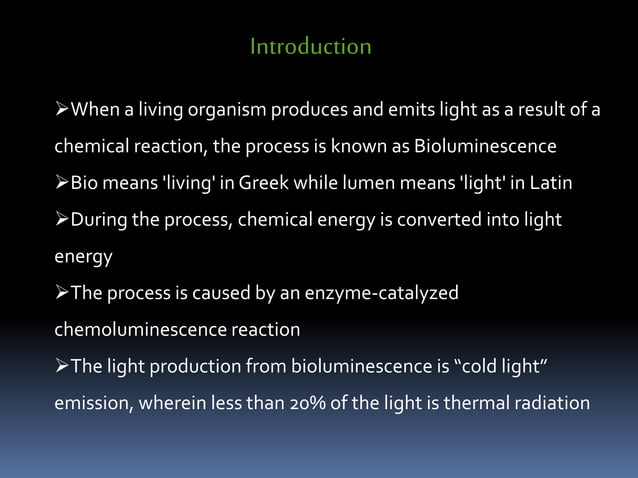 Introduction

➢When a living organism produces and emits light as a result of a chemical reaction, the process is known as Bioluminescence

➢Bio means 'living' in Greek while lumen means 'light' in Latin

➢During the process, chemical energy is converted into light energy

➢The process is caused by an enzyme-catalyzed chemoluminescence reaction

➢The light production from bioluminescence is “cold light” emission, wherein less than 20% of the light is thermal radiation